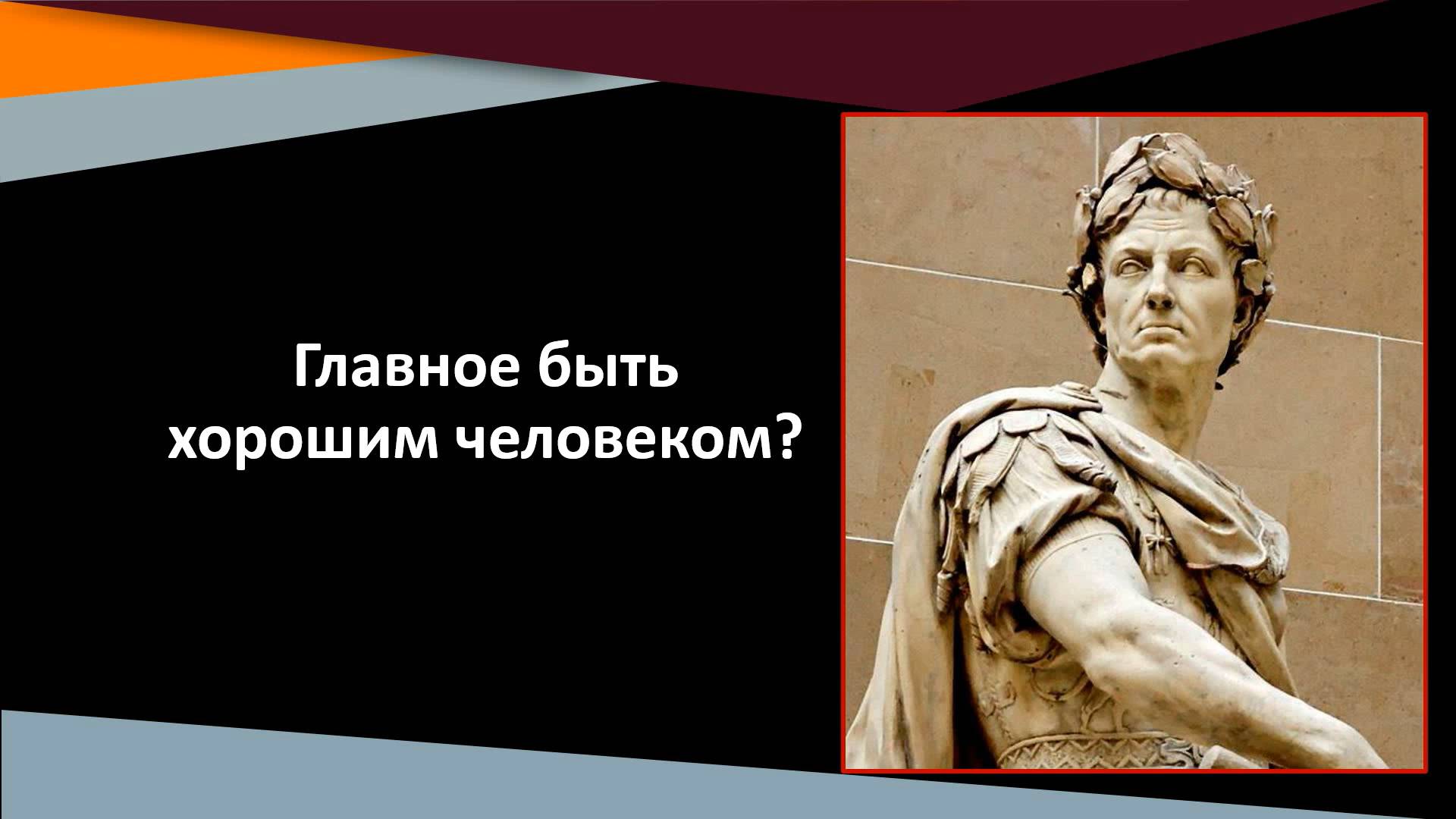 Главное быть хорошим человеком?